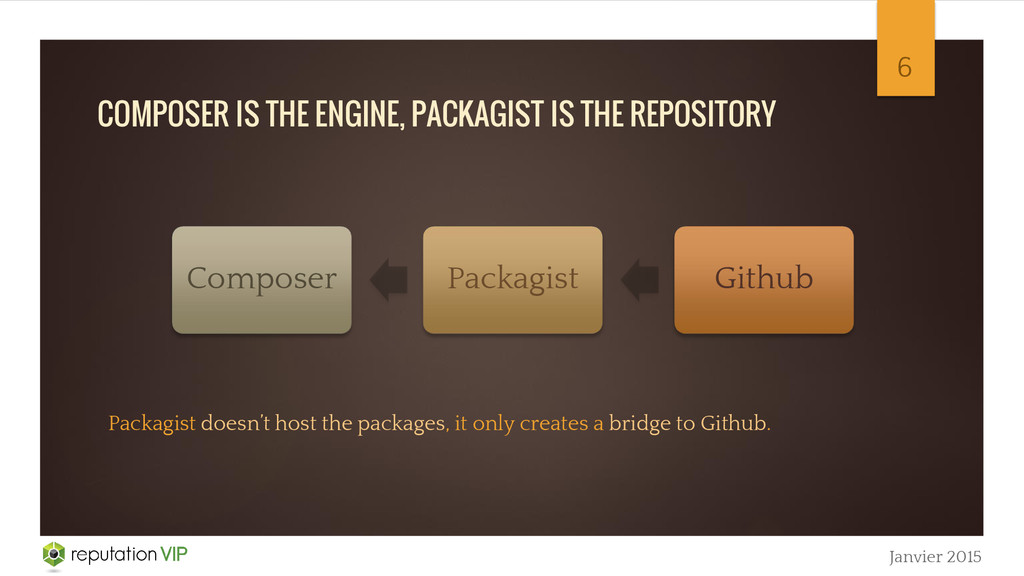 6

COMPOSER IS THE ENGINE, PACKAGIST IS THE REPOSITORY

Composer

Packagist

Github

Packagist doesn't host the packages, it only creates a bridge to Github.

reputation VIP

Janvier 2015